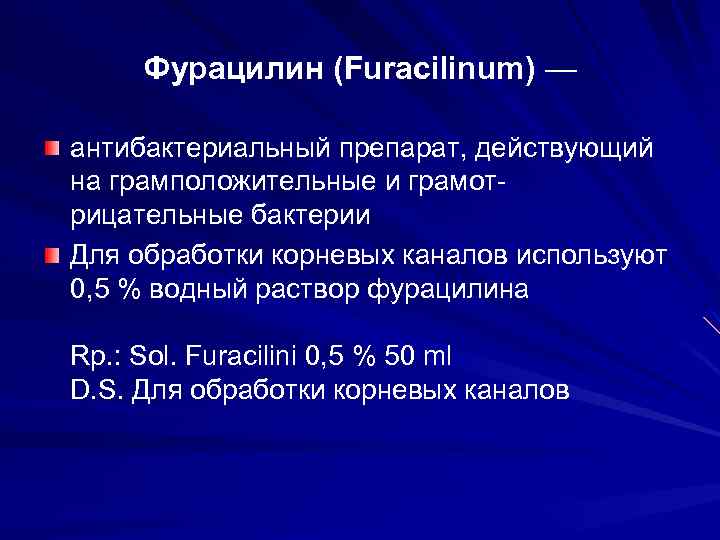 Фурацилин (Furacilinum) —

антибактериальный препарат, действующий на грамположительные и грамотрицательные бактерии

Для обработки корневых каналов используют 0,5 % водный раствор фурацилина

Rp.: Sol. Furacilini 0,5 % 50 ml
D.S. Для обработки корневых каналов